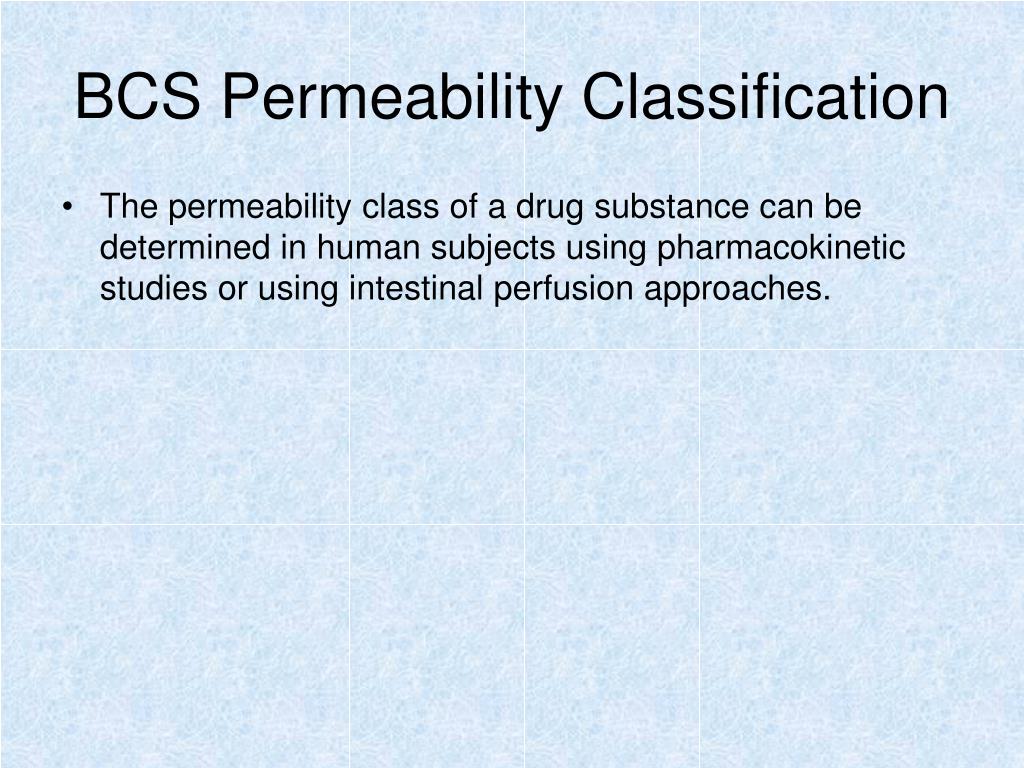 BCS Permeability Classification

• The permeability class of a drug substance can be determined in human subjects using pharmacokinetic studies or using intestinal perfusion approaches.